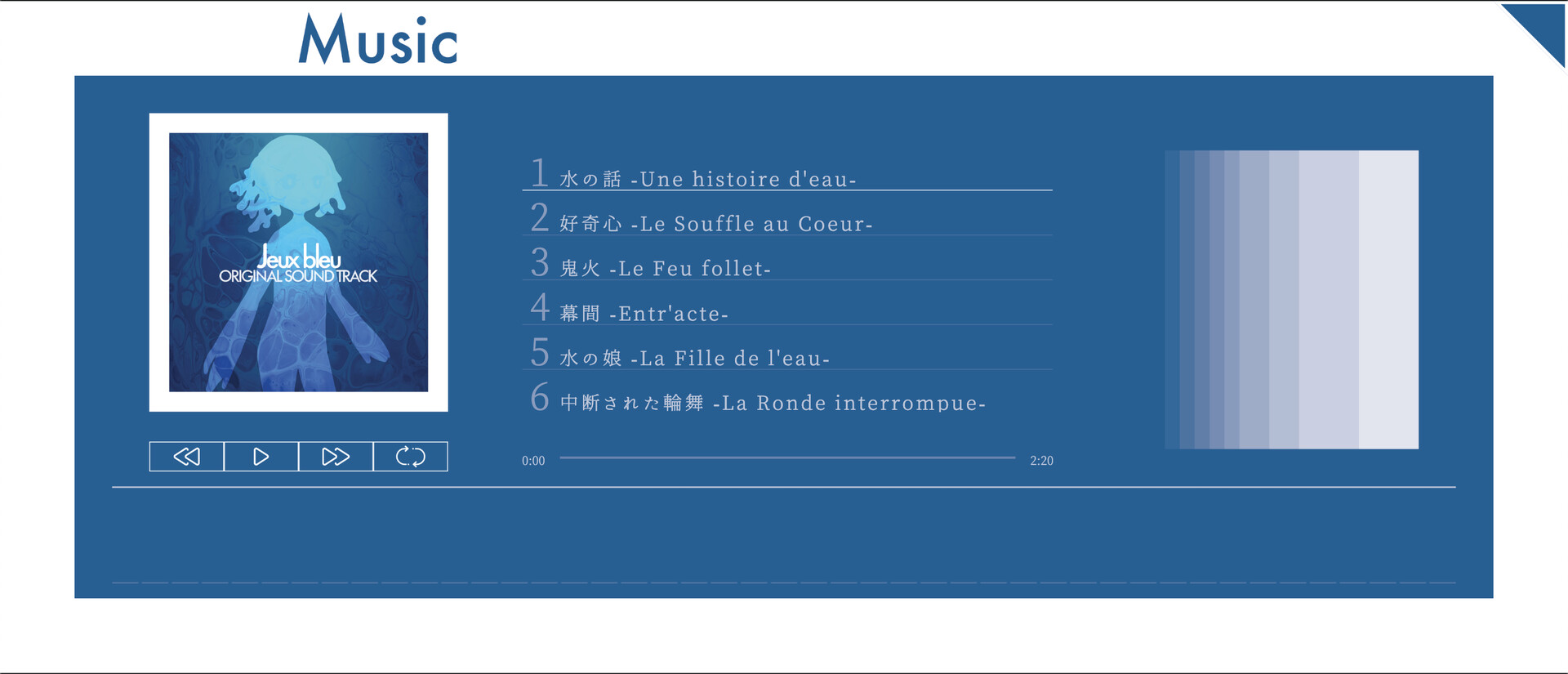 Music

Jeux bleu
ORIGINAL SOUND TRACK

1 水の話 -Une histoire d'eau-
2 好奇心 -Le Souffle au Coeur-
3 鬼火 -Le Feu follet-
4 幕間 -Entr'acte-
5 水の娘 -La Fille de l'eau-
6 中断された輪舞 -La Ronde interrompue-

0:00
2:20